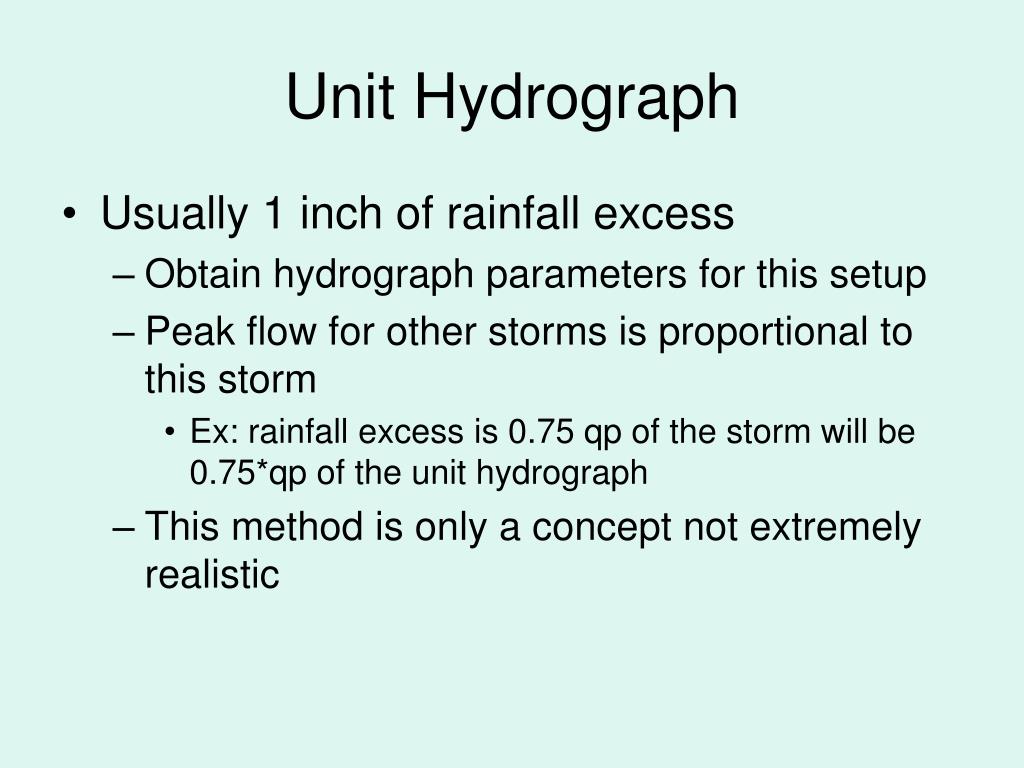 Unit Hydrograph

• Usually 1 inch of rainfall excess
– Obtain hydrograph parameters for this setup
– Peak flow for other storms is proportional to this storm
• Ex: rainfall excess is 0.75 qp of the storm will be 0.75*qp of the unit hydrograph
– This method is only a concept not extremely realistic